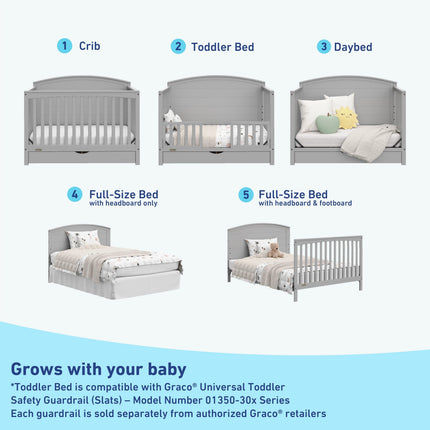 1 Crib

2 Toddler Bed

3 Daybed

4 Full-Size Bed
with headboard only

5 Full-Size Bed
with headboard & footboard

Grows with your baby
*Toddler Bed is compatible with Graco® Universal Toddler Safety Guardrail (Slats) – Model Number 01350-30x Series
Each guardrail is sold separately from authorized Graco® retailers